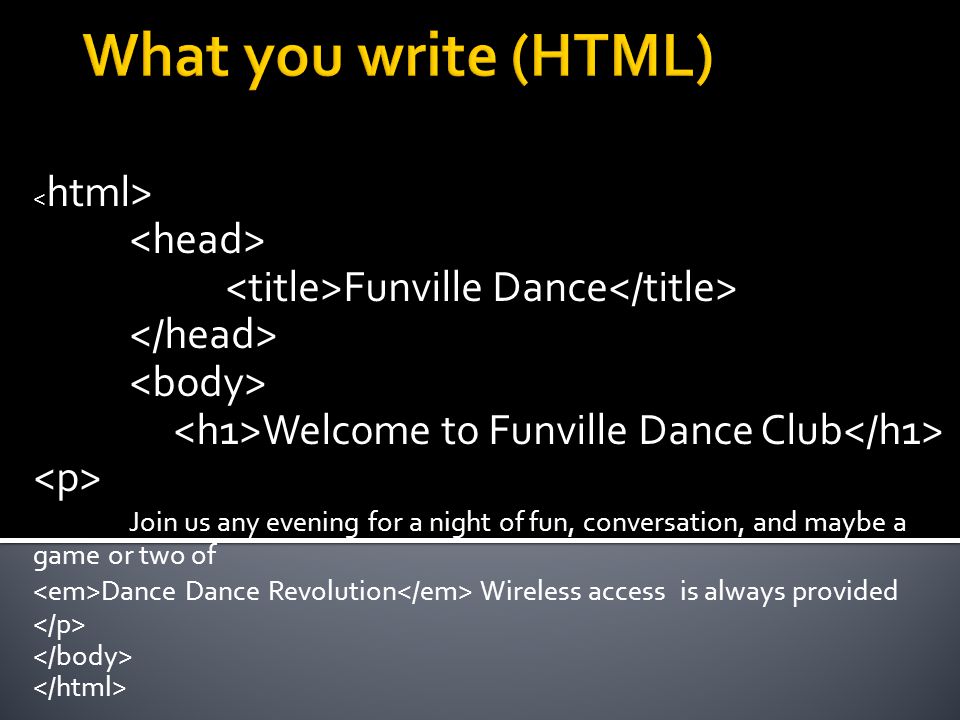 What you write (HTML)

<html>
<head>
<title>Funville Dance</title>
</head>
<body>
<h1>Welcome to Funville Dance Club</h1>
<p>
Join us any evening for a night of fun, conversation, and maybe a game or two of
<em>Dance Dance Revolution</em> Wireless access is always provided
</p>
</body>
</html>